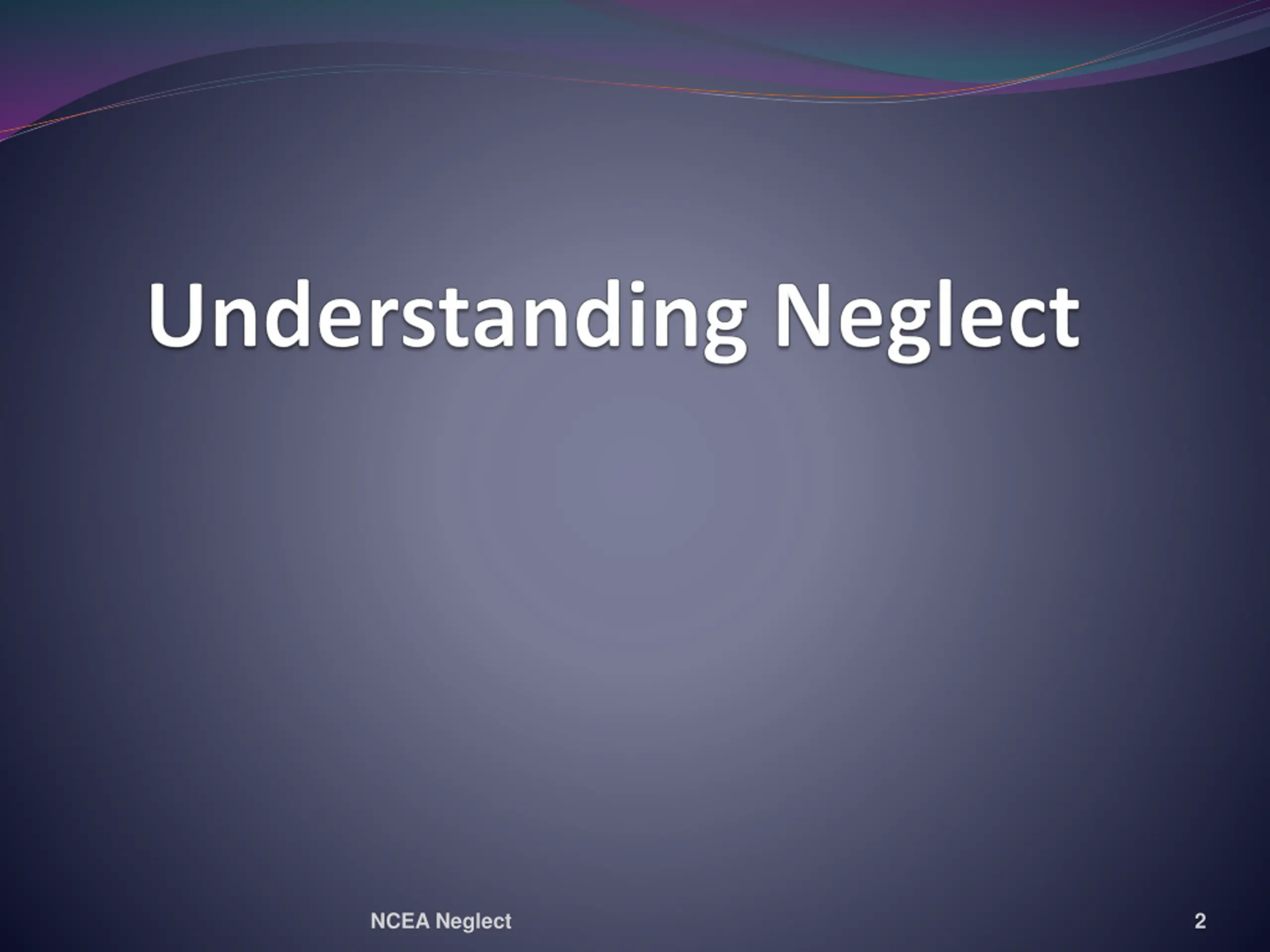 Understanding Neglect

NCEA Neglect

2